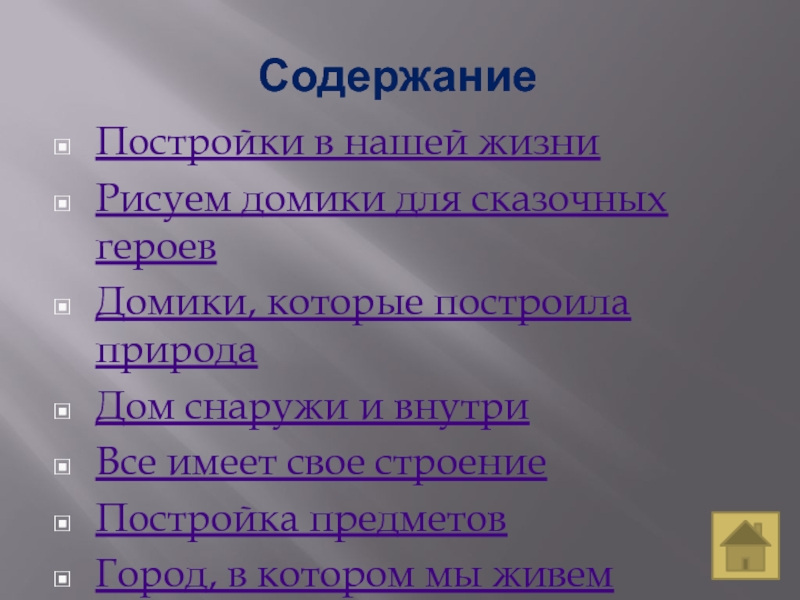 Содержание

Постройки в нашей жизни

Рисуем домики для сказочных героев

Домики, которые построила природа

Дом снаружи и внутри

Все имеет свое строение

Постройка предметов

Город, в котором мы живем